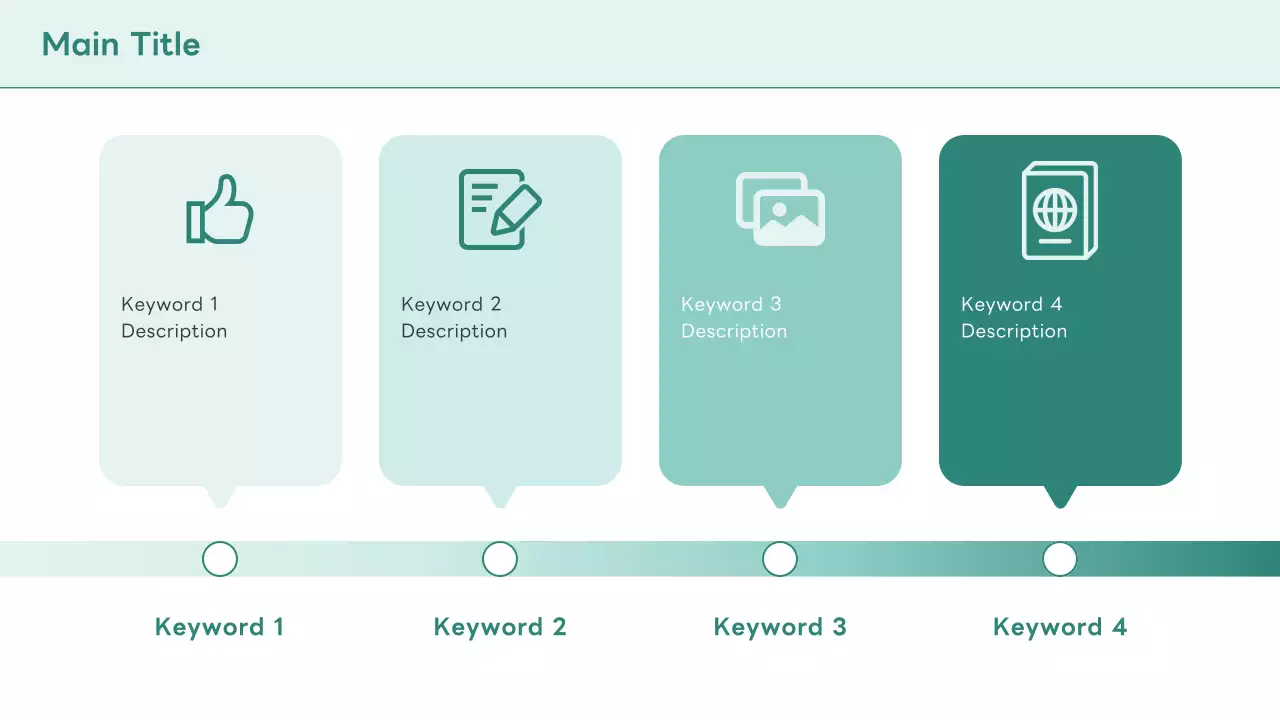 Main Title

Keyword 1
Description

Keyword 2
Description

Keyword 3
Description

Keyword 4
Description

Keyword 1

Keyword 2

Keyword 3

Keyword 4